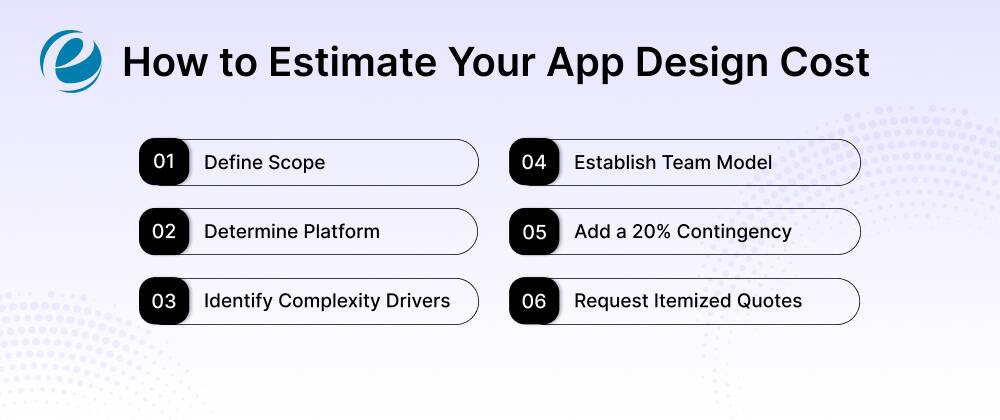 How to Estimate Your App Design Cost

01 Define Scope

02 Determine Platform

03 Identify Complexity Drivers

04 Establish Team Model

05 Add a 20% Contingency

06 Request Itemized Quotes